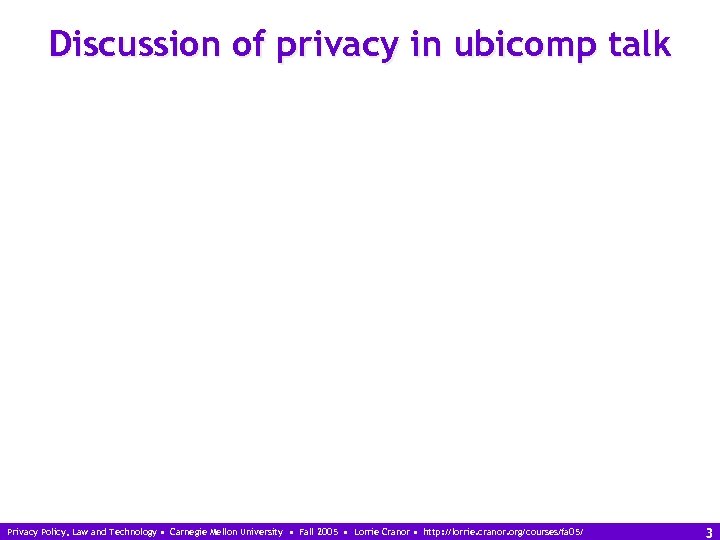 Discussion of privacy in ubicomp talk

Privacy Policy, Law and Technology • Carnegie Mellon University • Fall 2005 • Lorrie Cranor • http://lorrie.cranor.org/courses/fa05/ 3